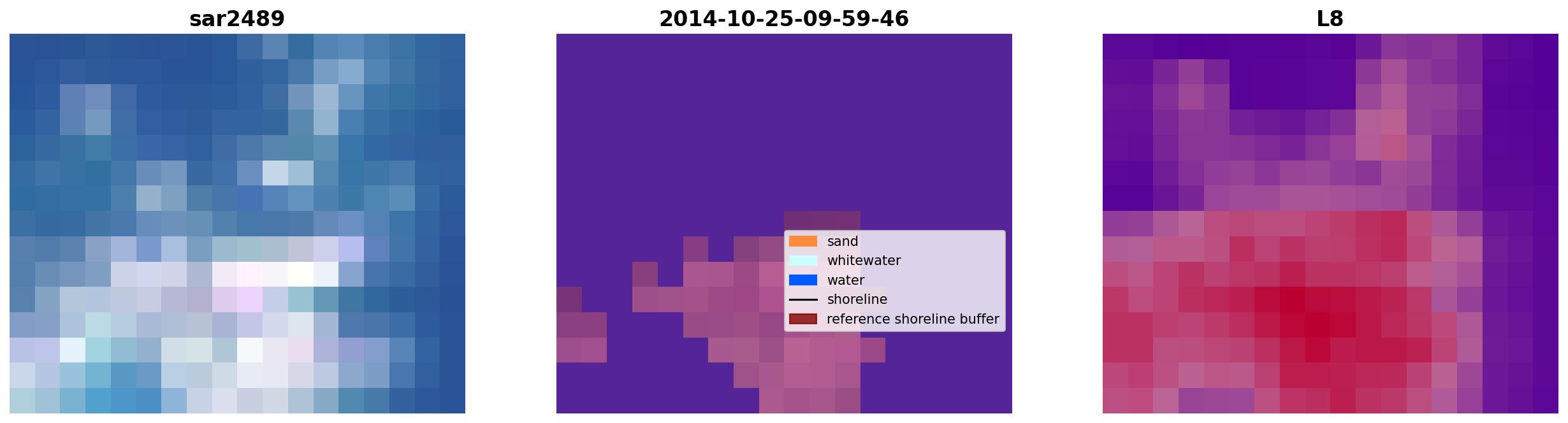 sar2489

2014-10-25-09-59-46

sand
whitewater
water
shoreline
reference shoreline buffer

L8